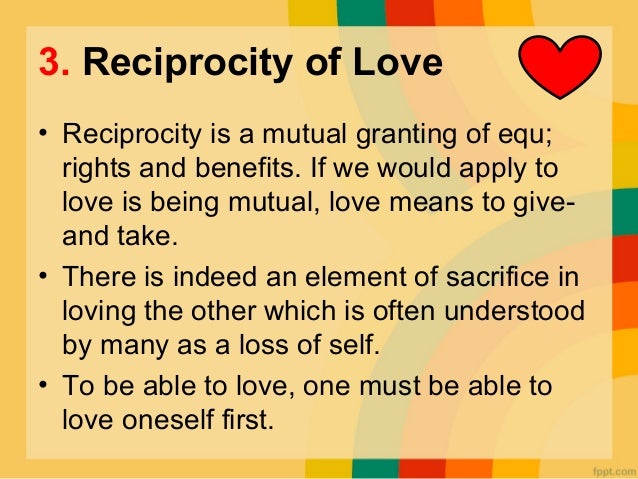 3. Reciprocity of Love

• Reciprocity is a mutual granting of equ; rights and benefits. If we would apply to love is being mutual, love means to give-and take.

• There is indeed an element of sacrifice in loving the other which is often understood by many as a loss of self.

• To be able to love, one must be able to love oneself first.

fppt.com